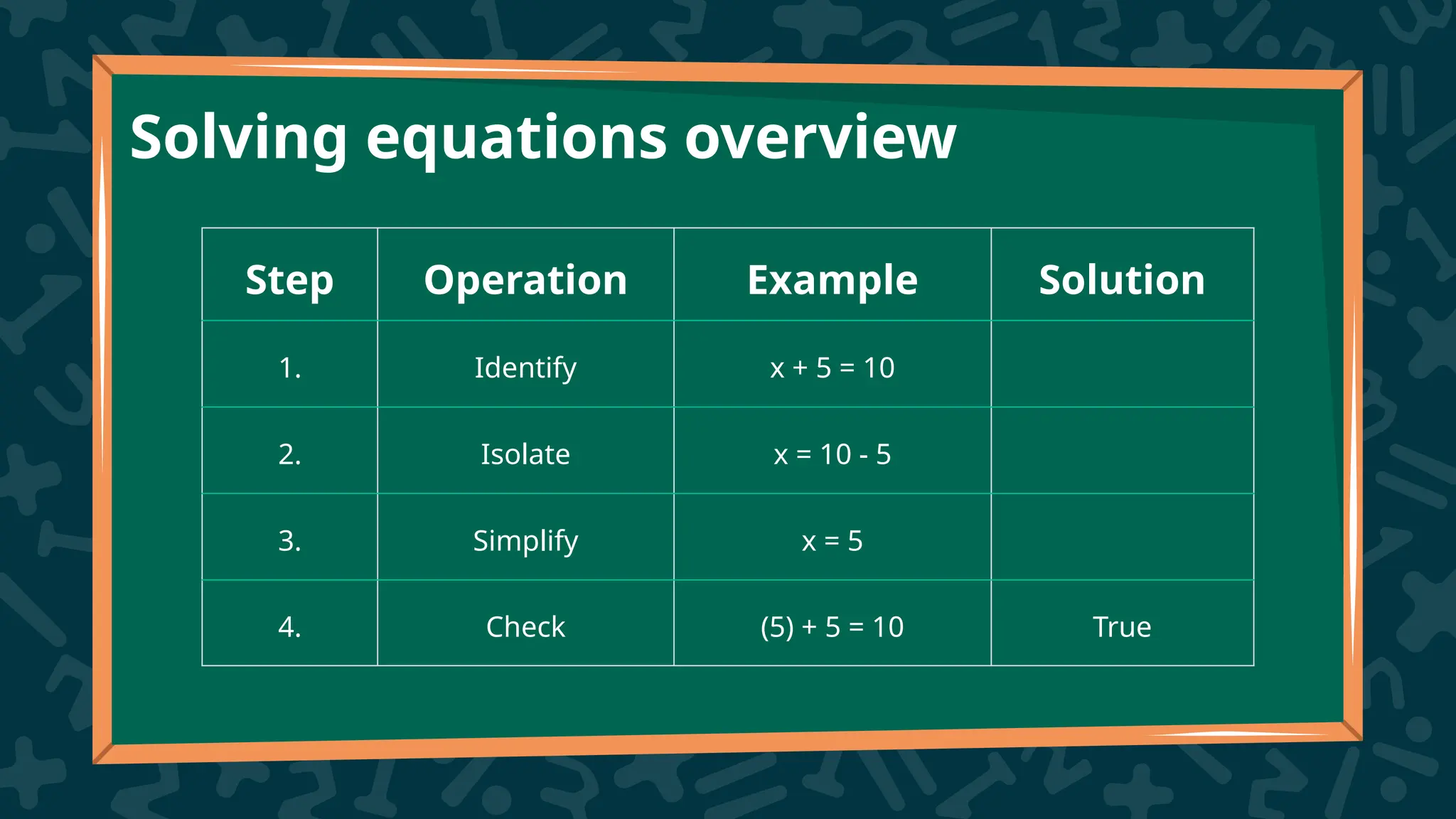 Solving equations overview

| Step | Operation | Example | Solution |
|---|---|---|---|
| 1. | Identify | $x + 5 = 10$ | |
| 2. | Isolate | $x = 10 - 5$ | |
| 3. | Simplify | $x = 5$ | |
| 4. | Check | $(5) + 5 = 10$ | True |